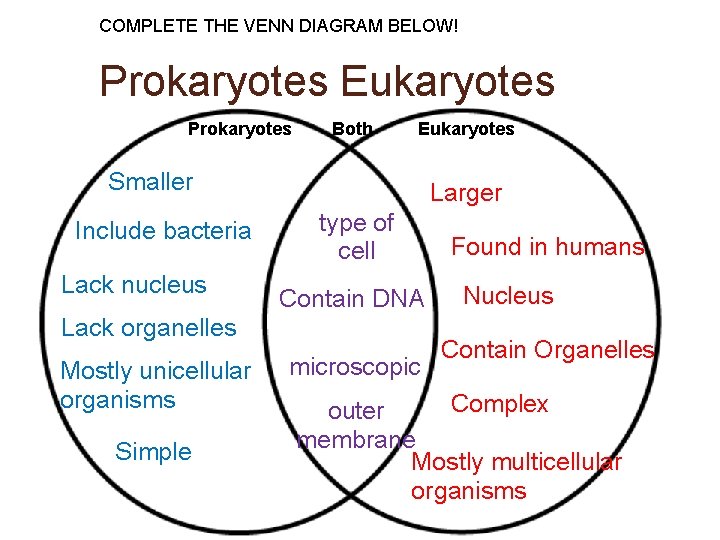 COMPLETE THE VENN DIAGRAM BELOW!

Prokaryotes Eukaryotes

Prokaryotes

Smaller

Include bacteria

Lack nucleus

Lack organelles

Mostly unicellular organisms

Simple

Both

type of cell

Contain DNA

microscopic

outer membrane

Eukaryotes

Larger

Found in humans

Nucleus

Contain Organelles

Complex

Mostly multicellular organisms